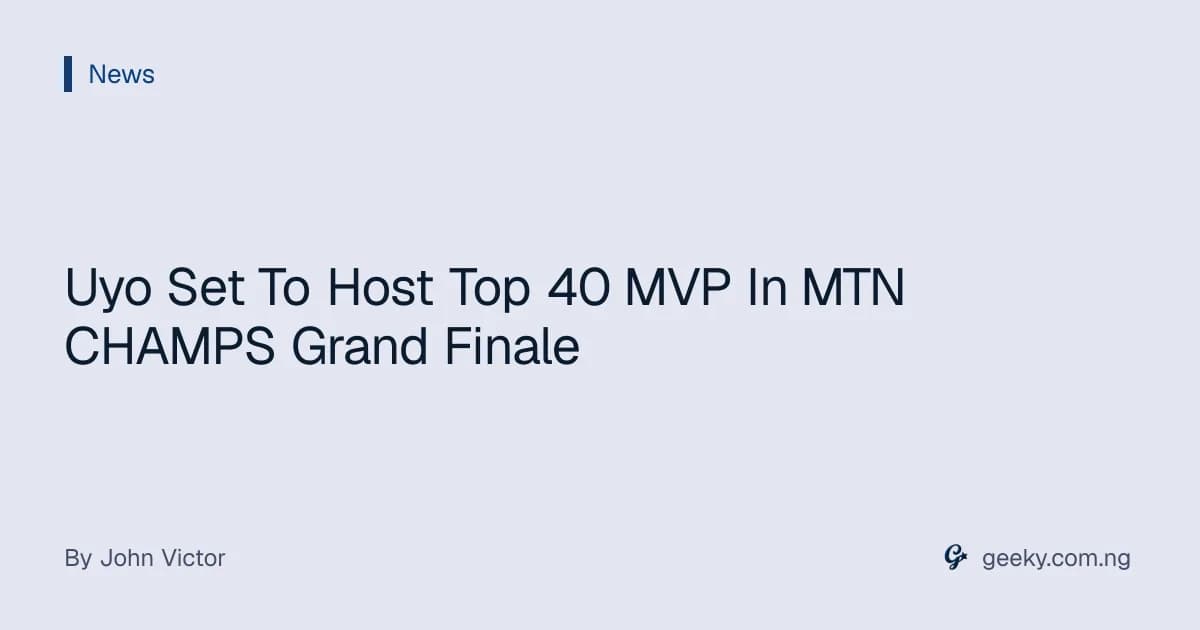 News

Uyo Set To Host Top 40 MVP In MTN CHAMPS Grand Finale

By John Victor

geeky.com.ng